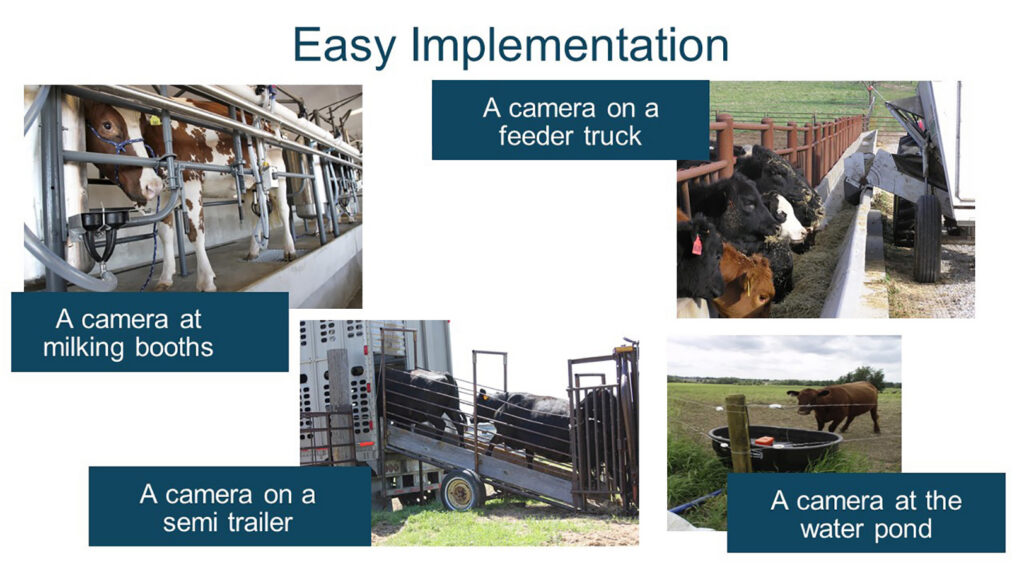 Easy Implementation

A camera on a feeder truck

A camera at milking booths

A camera on a semi trailer

A camera at the water pond